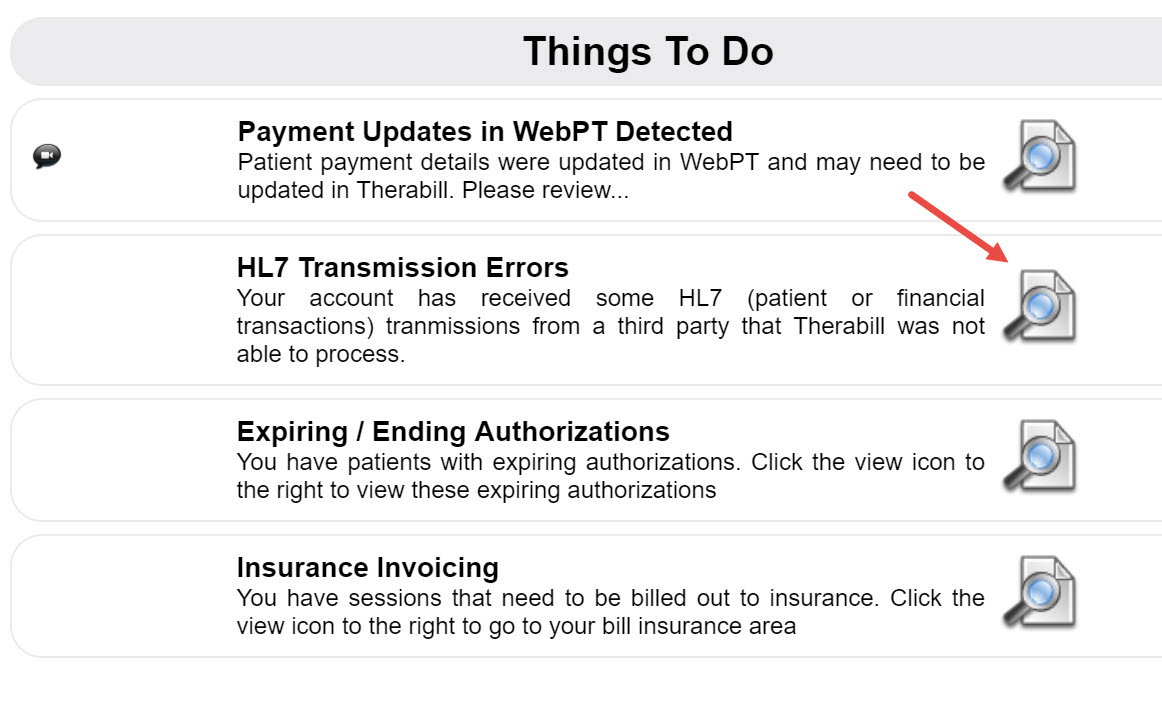 Things To Do

Payment Updates in WebPT Detected
Patient payment details were updated in WebPT and may need to be updated in Therabill. Please review...

HL7 Transmission Errors
Your account has received some HL7 (patient or financial transactions) tranmissions from a third party that Therabill was not able to process.

Expiring / Ending Authorizations
You have patients with expiring authorizations. Click the view icon to the right to view these expiring authorizations

Insurance Invoicing
You have sessions that need to be billed out to insurance. Click the view icon to the right to go to your bill insurance area